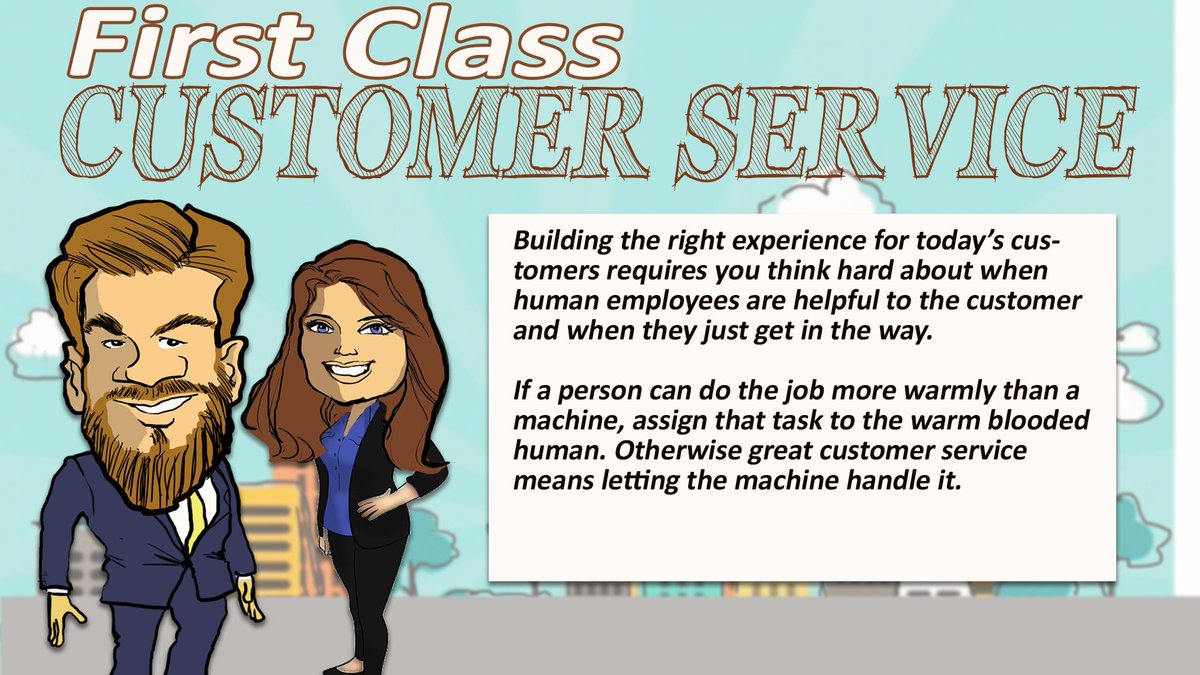 First Class
CUSTOMER SERVICE

Building the right experience for today's customers requires you think hard about when human employees are helpful to the customer and when they just get in the way.

If a person can do the job more warmly than a machine, assign that task to the warm blooded human. Otherwise great customer service means letting the machine handle it.